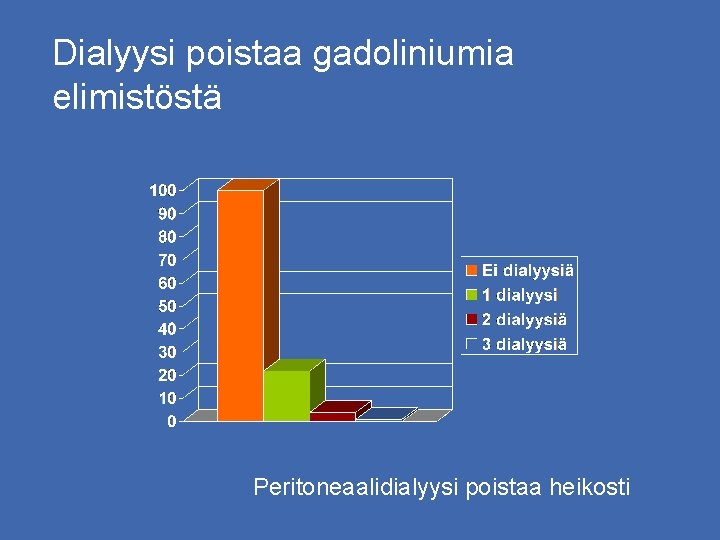 Dialyysi poistaa gadoliniumia elimistöstä

100
90
80
70
60
50
40
30
20
10
0

Ei dialyysiä
1 dialyysi
2 dialyysiä
3 dialyysiä

Peritoneaalidialyysi poistaa heikosti